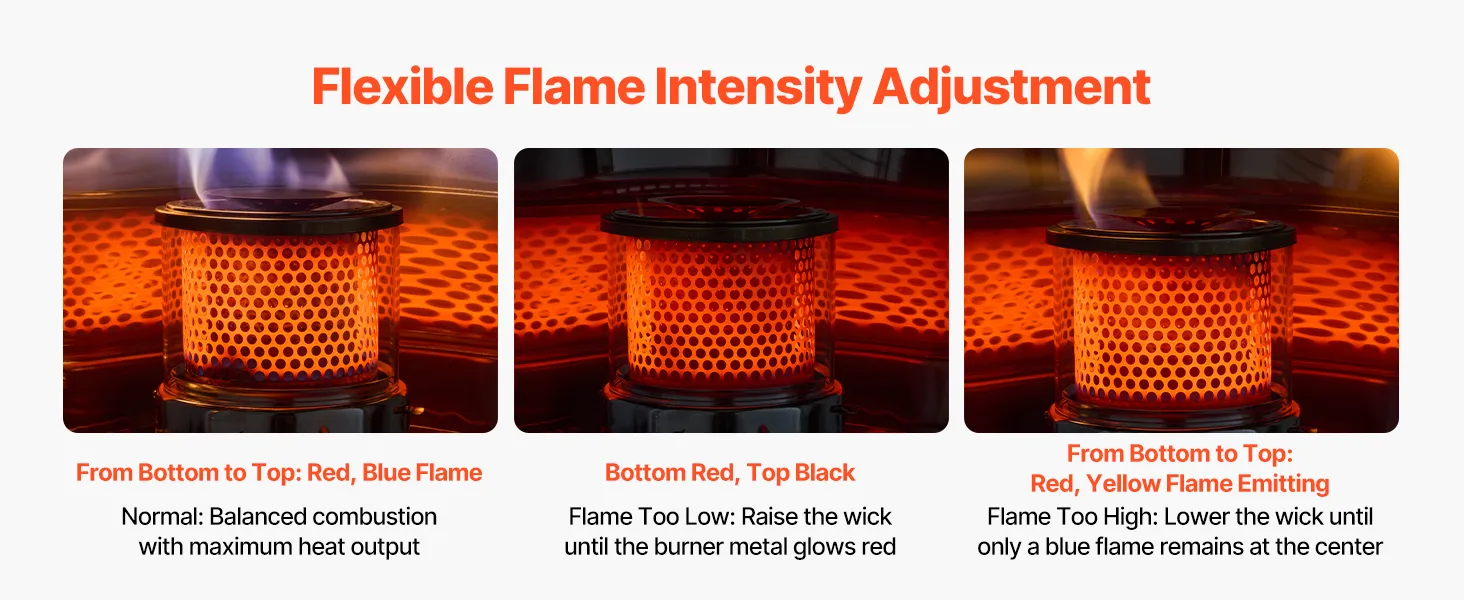 Flexible Flame Intensity Adjustment

From Bottom to Top: Red, Blue Flame

Normal: Balanced combustion with maximum heat output

Bottom Red, Top Black

Flame Too Low: Raise the wick until the burner metal glows red

From Bottom to Top: Red, Yellow Flame Emitting

Flame Too High: Lower the wick until only a blue flame remains at the center